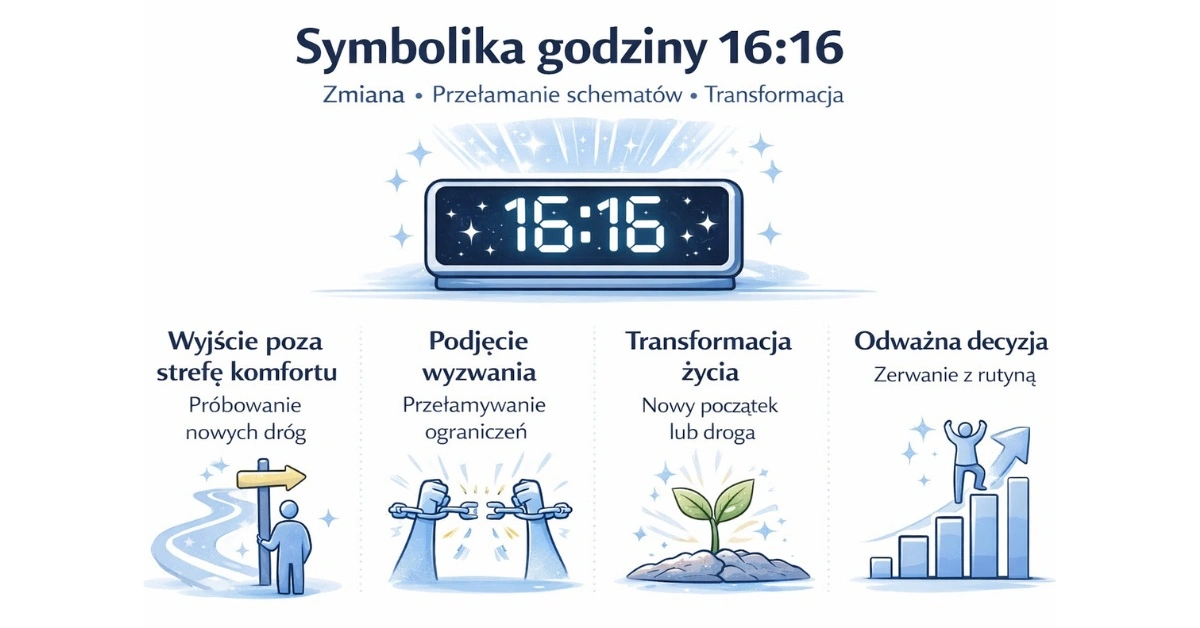 Symbolika godziny 16:16

Zmiana • Przełamanie schematów • Transformacja

16:16

Wyjście poza strefę komfortu

Próbowanie nowych dróg

Podjęcie wyzwania

Przełamywanie ograniczeń

Transformacja życia

Nowy początek lub droga

Odważna decyzja

Zerwanie z rutyną